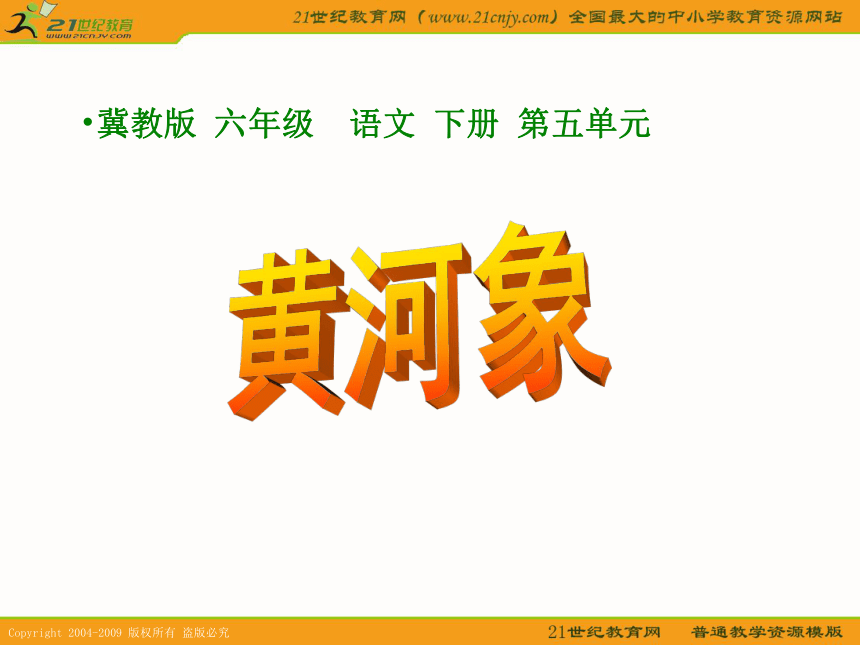 21世纪教育
www.21cnjy.com

21世纪教育网（www.21cnjy.com）全国最大的中小学教育资源网站

•冀教版 六年级 语文 下册 第五单元

黄河象

Copyright 2004-2009 版权所有 盗版必究

21世纪教育网 普通教学资源模版